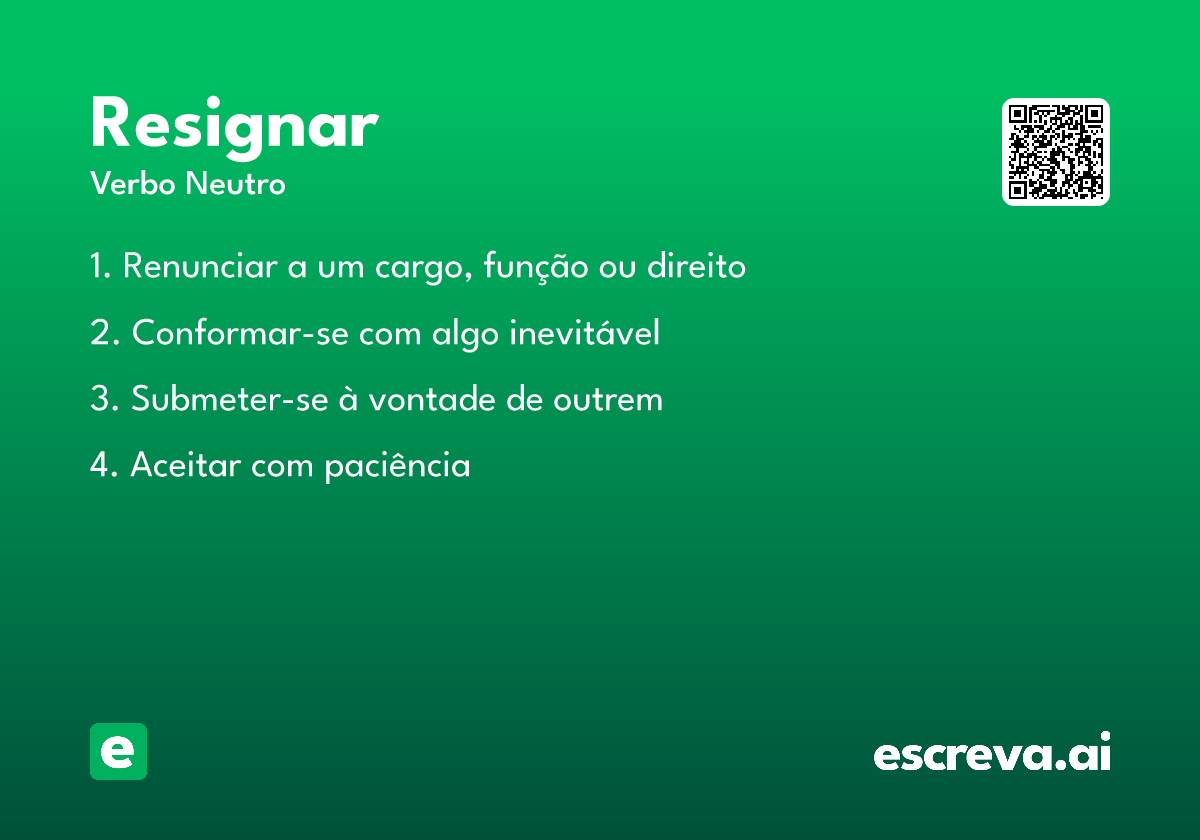 Resignar
Verbo Neutro

1. Renunciar a um cargo, função ou direito
2. Conformar-se com algo inevitável
3. Submeter-se à vontade de outrem
4. Aceitar com paciência

e

escreva.ai